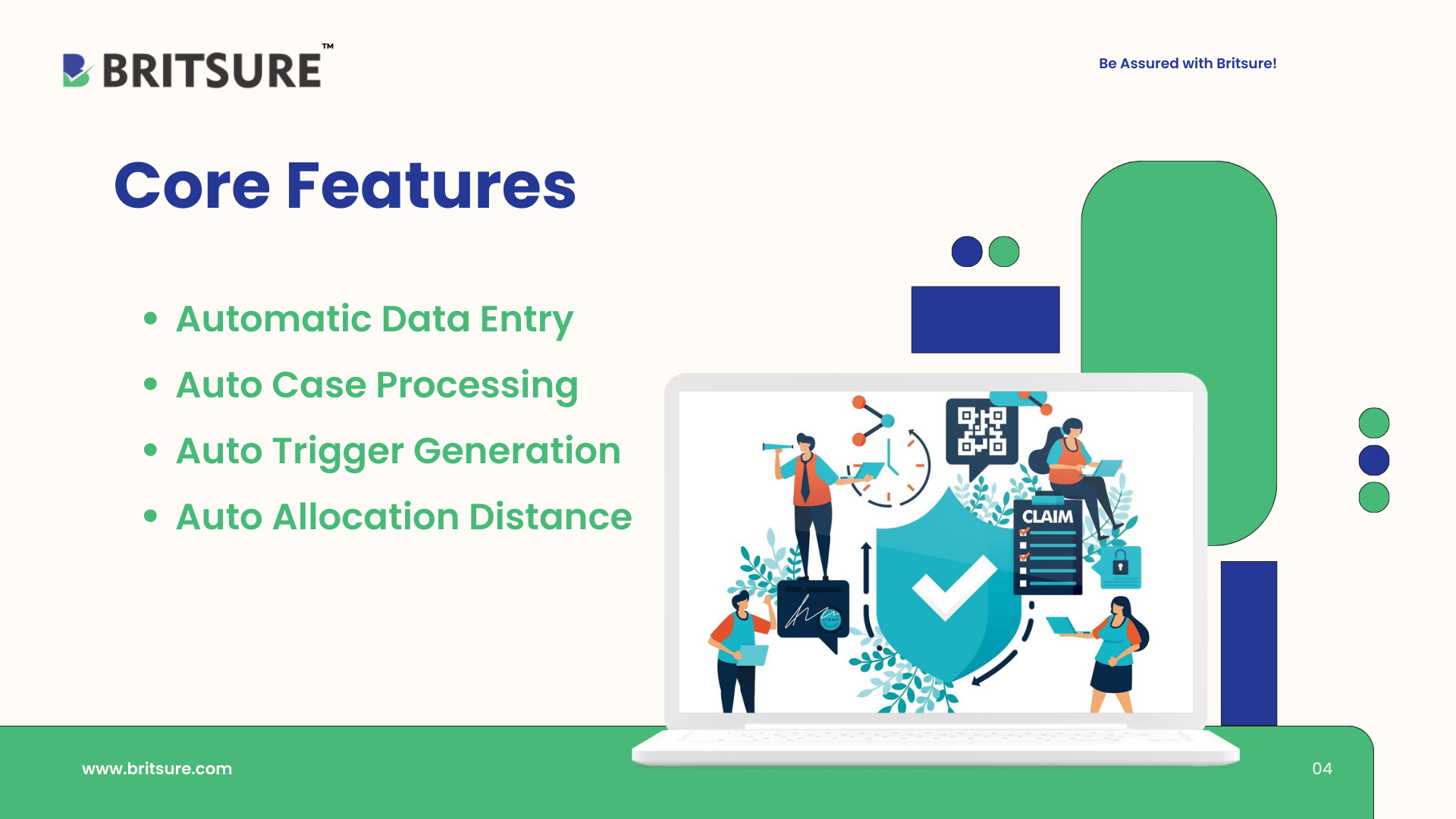 BRITSURE™

Be Assured with Britsure!

Core Features

• Automatic Data Entry
• Auto Case Processing
• Auto Trigger Generation
• Auto Allocation Distance

CLAIM

STAMP

www.britsure.com

04